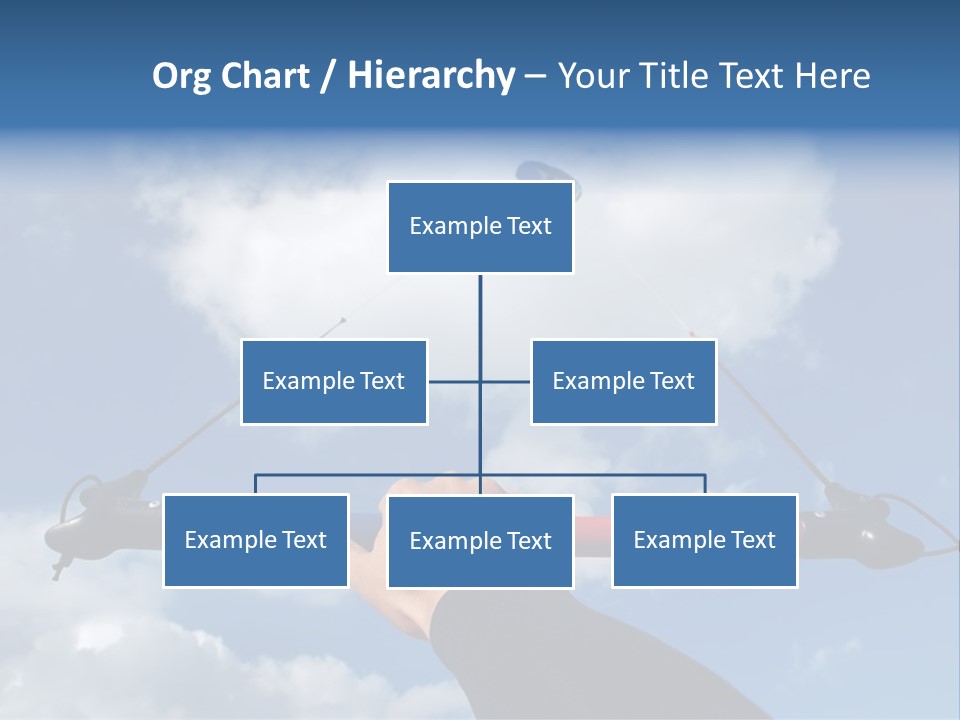 Org Chart / Hierarchy – Your Title Text Here

Example Text

Example Text

Example Text

Example Text

Example Text

Example Text